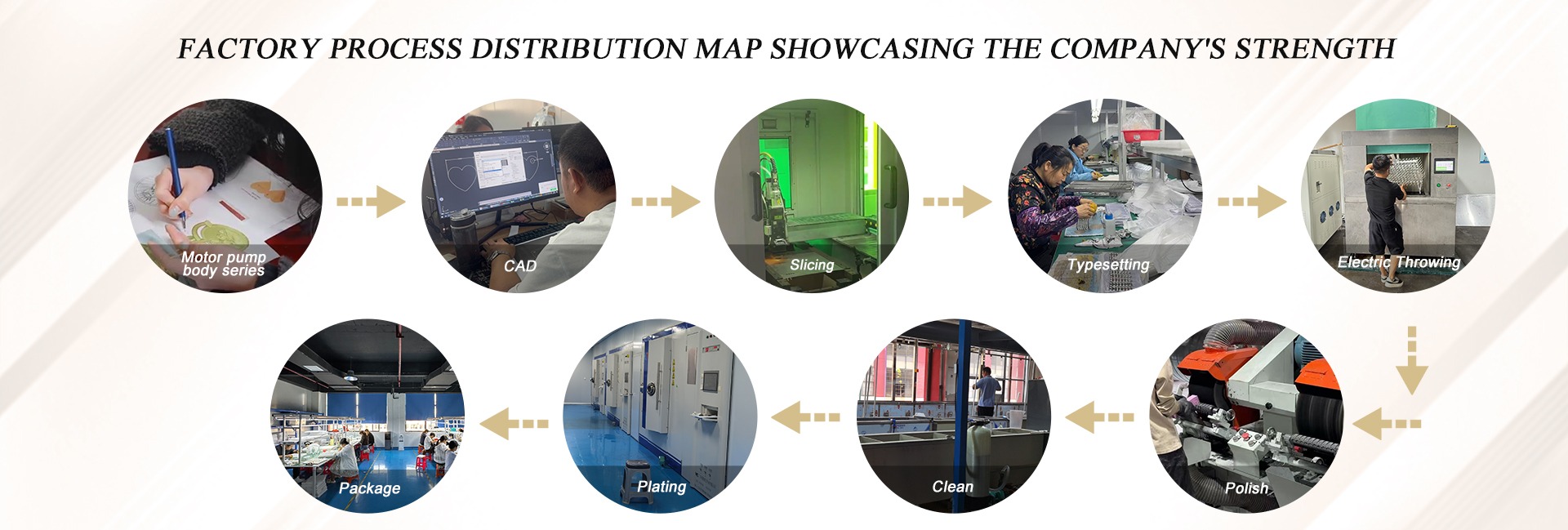 FACTORY PROCESS DISTRIBUTION MAP SHOWCASING THE COMPANY'S STRENGTH

Motor pump body series

CAD

Slicing

Typesetting

Electric Throwing

Polish

Clean

Plating

Package